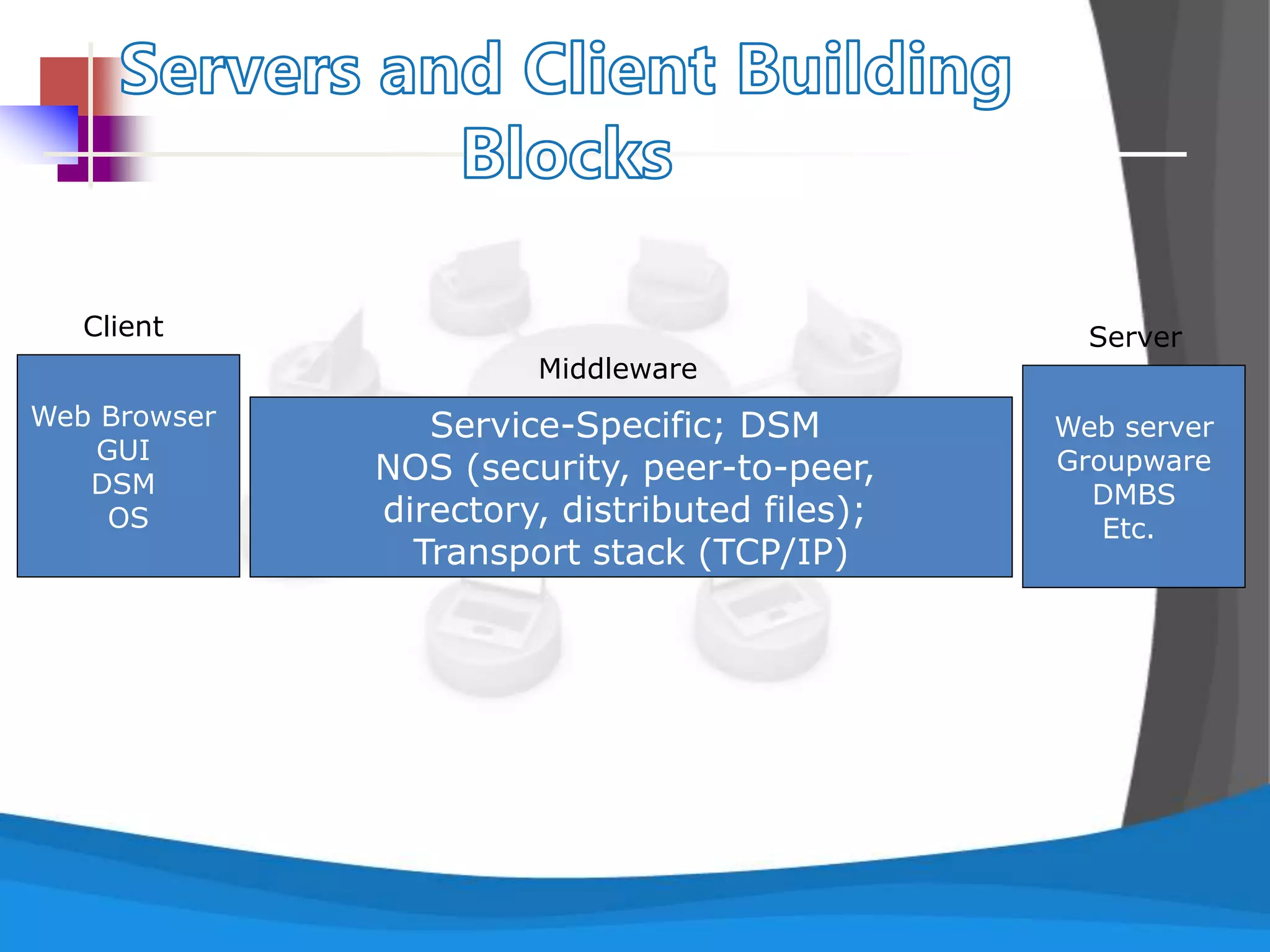 Servers and Client Building Blocks

Client

Web Browser
GUI
DSM
OS

Middleware

Service-Specific; DSM
NOS (security, peer-to-peer, directory, distributed files);
Transport stack (TCP/IP)

Server

Web server
Groupware
DMBS
Etc.